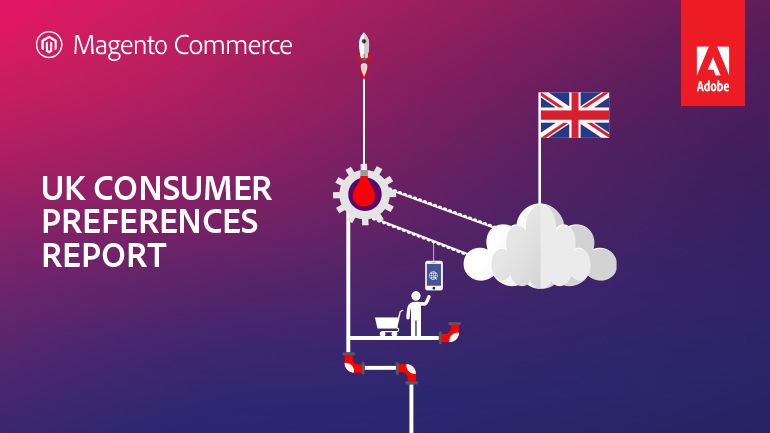 Magento Commerce

Adobe

UK CONSUMER PREFERENCES REPORT